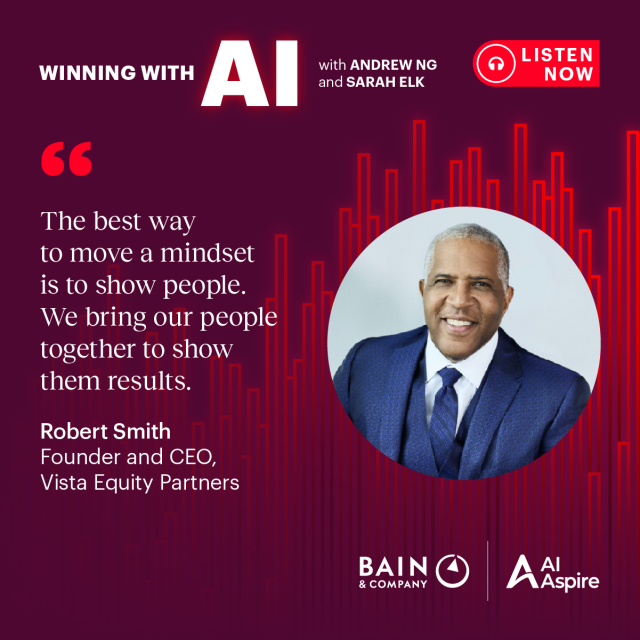 WINNING WITH AI with ANDREW NG and SARAH ELK

LISTEN NOW

“

The best way to move a mindset is to show people. We bring our people together to show them results.

Robert Smith
Founder and CEO, Vista Equity Partners

BAIN & COMPANY

AI Aspire